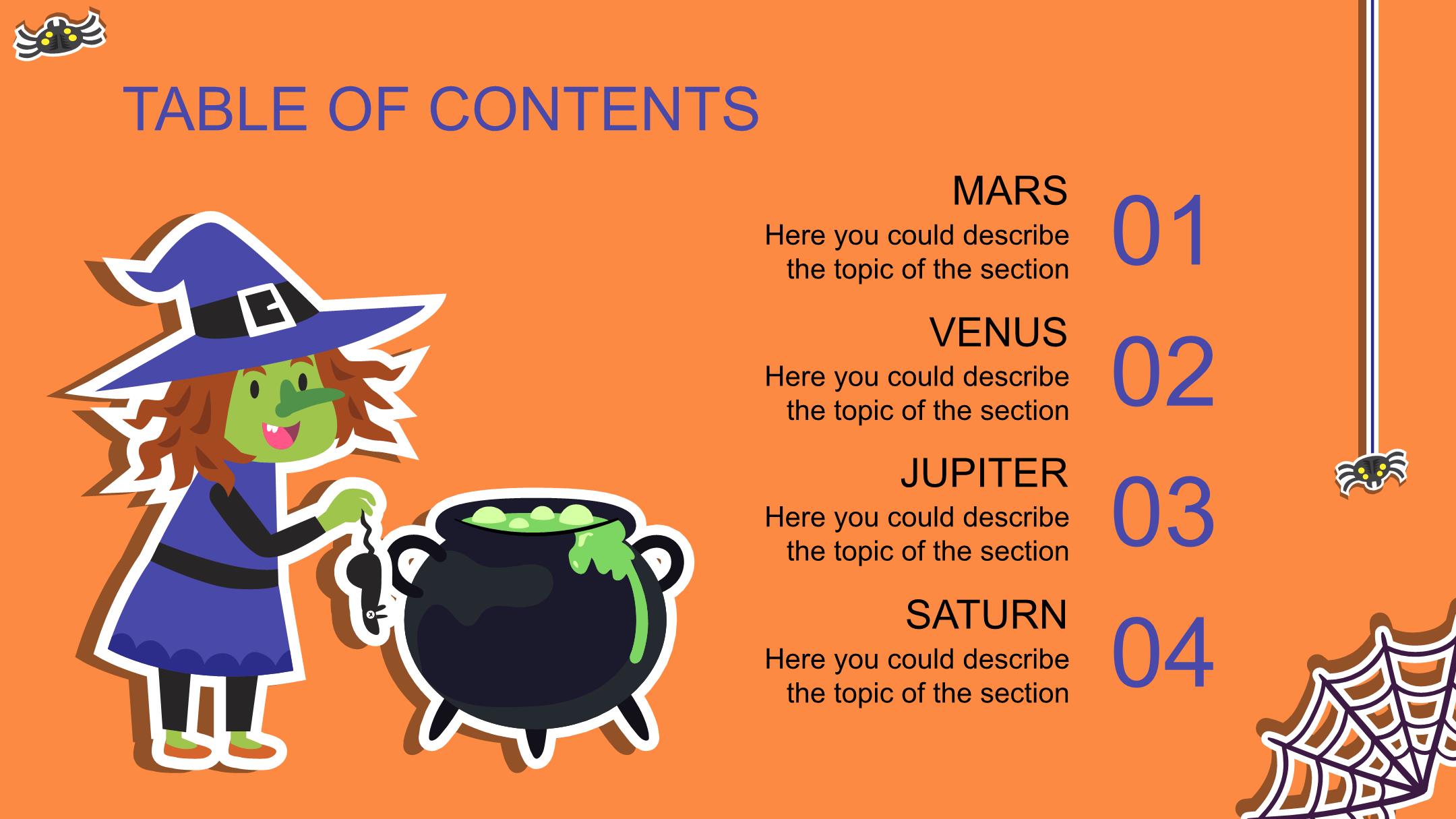 TABLE OF CONTENTS

MARS
Here you could describe the topic of the section
01

VENUS
Here you could describe the topic of the section
02

JUPITER
Here you could describe the topic of the section
03

SATURN
Here you could describe the topic of the section
04